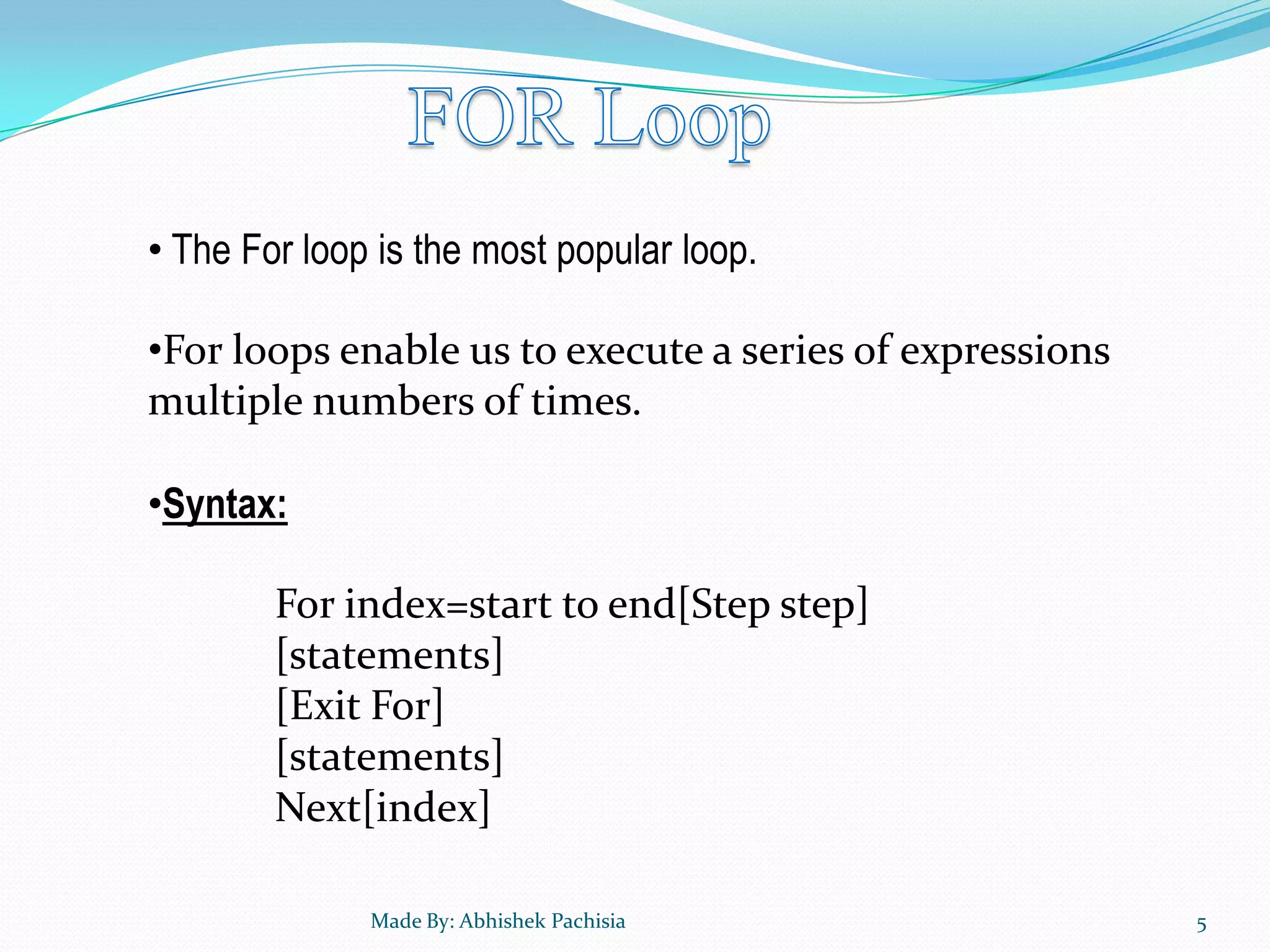 FOR Loop

• The For loop is the most popular loop.

•For loops enable us to execute a series of expressions multiple numbers of times.

•Syntax:

For index=start to end[Step step]
[statements]
[Exit For]
[statements]
Next[index]

Made By: Abhishek Pachisia

5